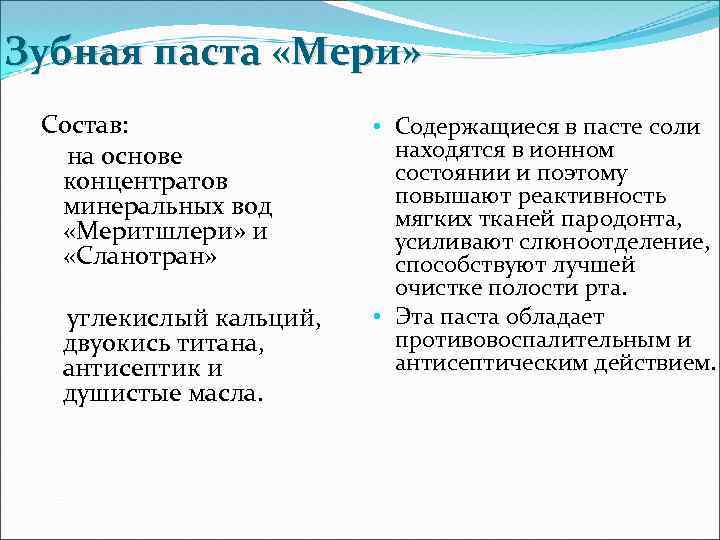 Зубная паста «Мери»

Состав:

на основе концентратов минеральных вод «Меритшлери» и «Сланотран»

углекислый кальций, двуокись титана, антисептик и душистые масла.

• Содержащиеся в пасте соли находятся в ионном состоянии и поэтому повышают реактивность мягких тканей пародонта, усиливают слюноотделение, способствуют лучшей очистке полости рта.

• Эта паста обладает противовоспалительным и антисептическим действием.